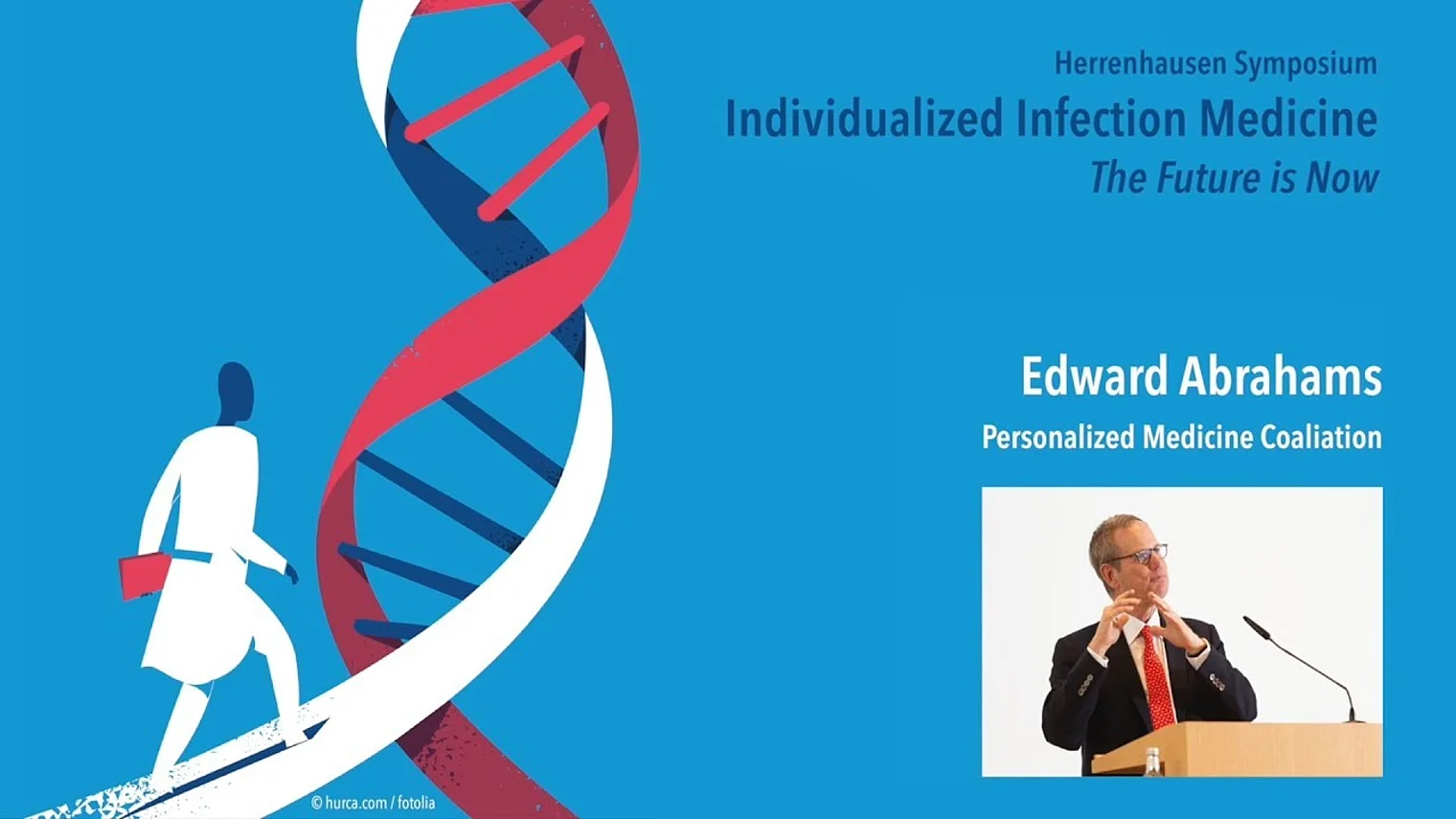 Herrenhausen Symposium
Individualized Infection Medicine
The Future is Now

Edward Abrahams
Personalized Medicine Coaliation

© hurca.com / fotolia